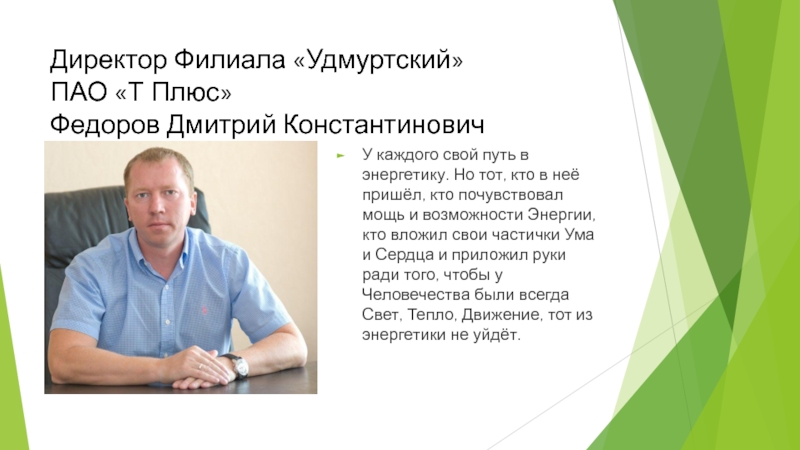 Директор Филиала «Удмуртский»
ПАО «Т Плюс»
Федоров Дмитрий Константинович

У каждого свой путь в энергетику. Но тот, кто в неё пришёл, кто почувствовал мощь и возможности Энергии, кто вложил свои частички Ума и Сердца и приложил руки ради того, чтобы у Человечества были всегда Свет, Тепло, Движение, тот из энергетики не уйдёт.